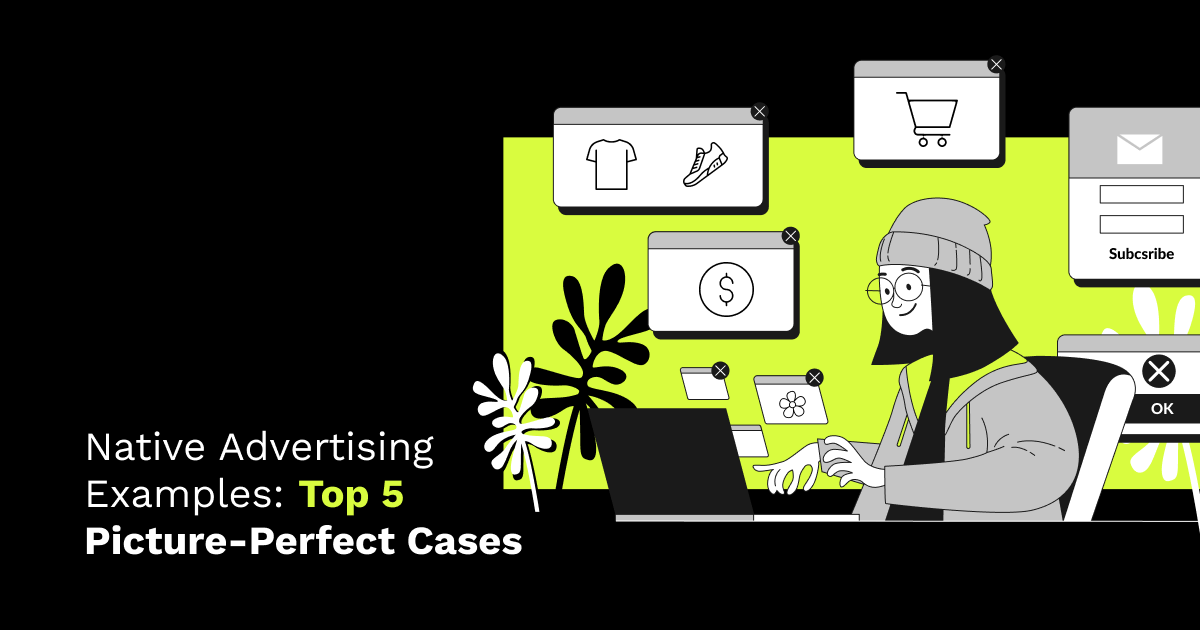 Subcsribe

OK

Native Advertising Examples: Top 5 Picture-Perfect Cases